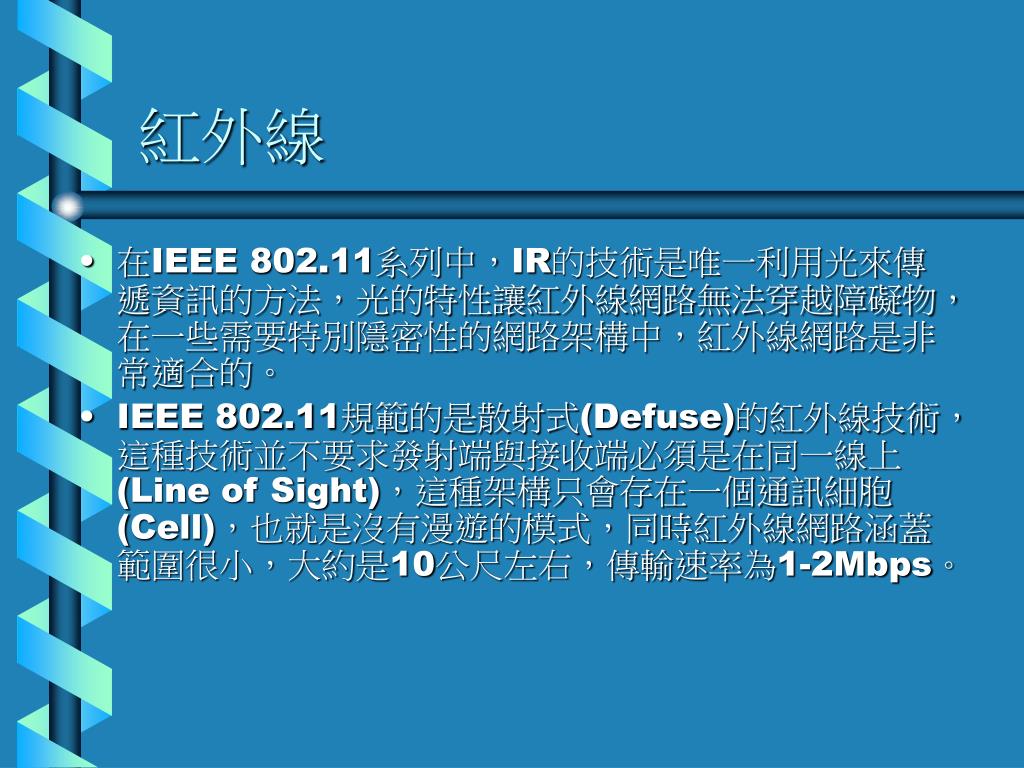 紅外線

• 在IEEE 802.11系列中，IR的技術是唯一利用光來傳遞資訊的方法，光的特性讓紅外線網路無法穿越障礙物，在一些需要特別隱密性的網路架構中，紅外線網路是非常適合的。

• IEEE 802.11規範的是散射式(Defuse)的紅外線技術，這種技術並不要求發射端與接收端必須是在同一線上(Line of Sight)，這種架構只會存在一個通訊細胞(Cell)，也就是沒有漫遊的模式，同時紅外線網路涵蓋範圍很小，大約是10公尺左右，傳輸速率為1-2Mbps。